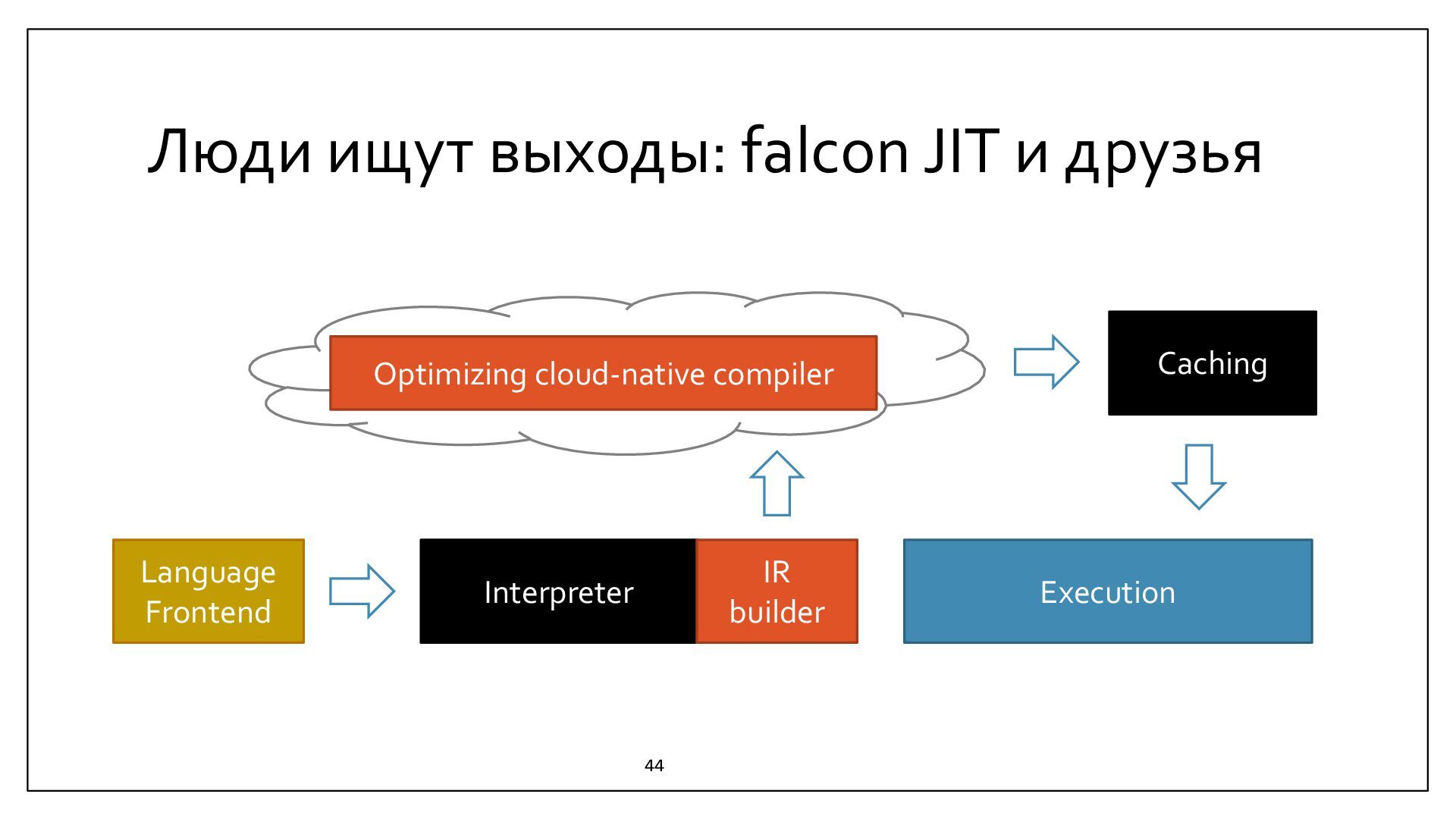 Люди ищут выходы: falcon JIT и друзья

Optimizing cloud-native compiler

Caching

Language Frontend

Interpreter

IR builder

Execution

44